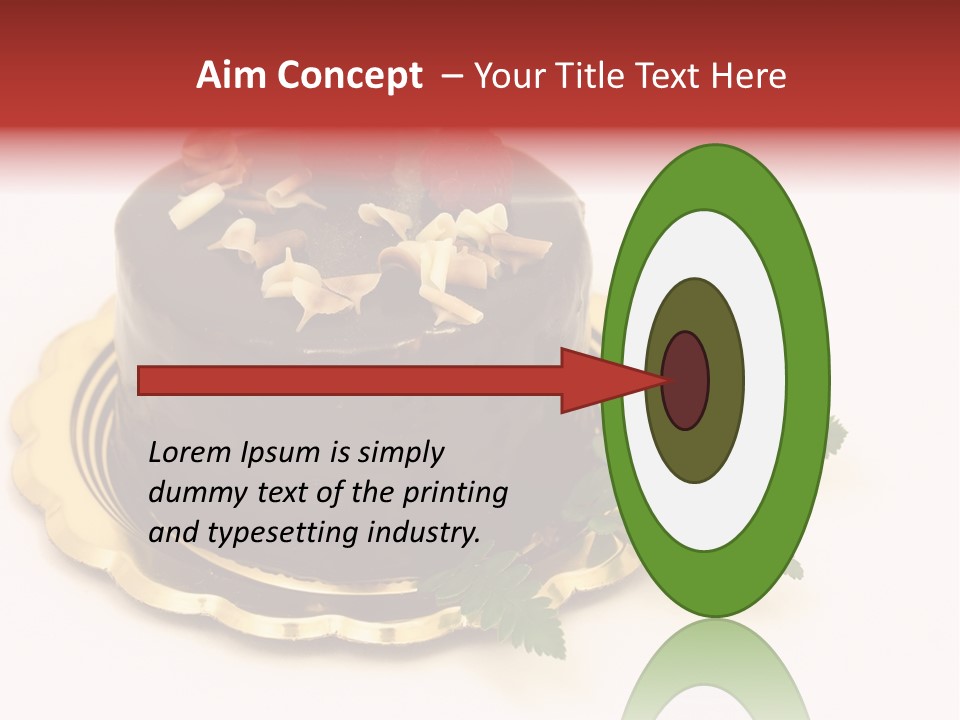 Aim Concept – Your Title Text Here

Lorem Ipsum is simply dummy text of the printing and typesetting industry.